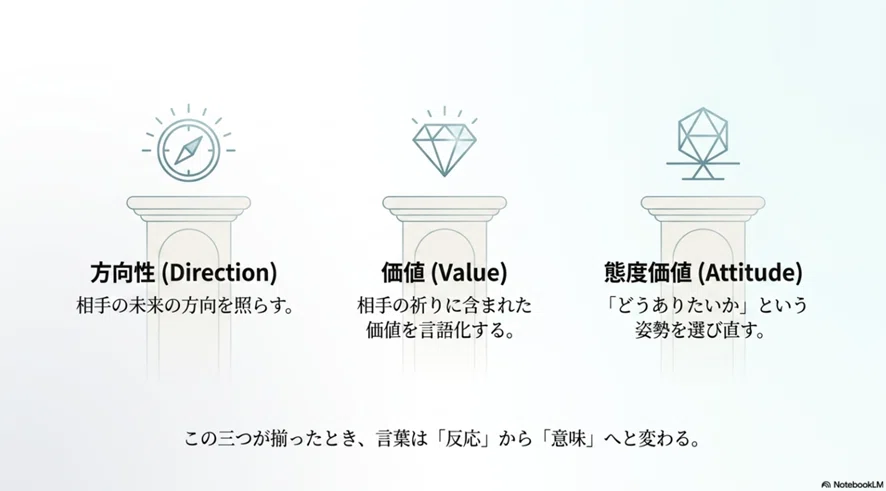 方向性 (Direction)
相手の未来の方向を照らす。

価値 (Value)
相手の祈りに含まれた価値を言語化する。

態度価値 (Attitude)
「どうありたいか」という姿勢を選び直す。

この三つが揃ったとき、言葉は「反応」から「意味」へと変わる。

NotebookLM